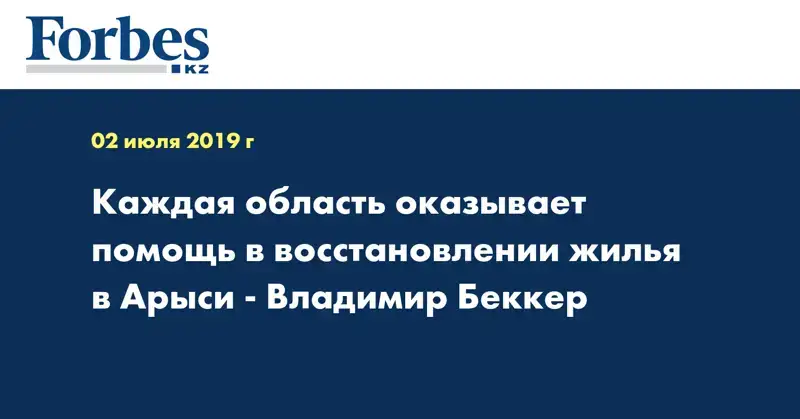 Forbes
KZ

02 июля 2019 г

Каждая область оказывает помощь в восстановлении жилья в Арыси - Владимир Беккер